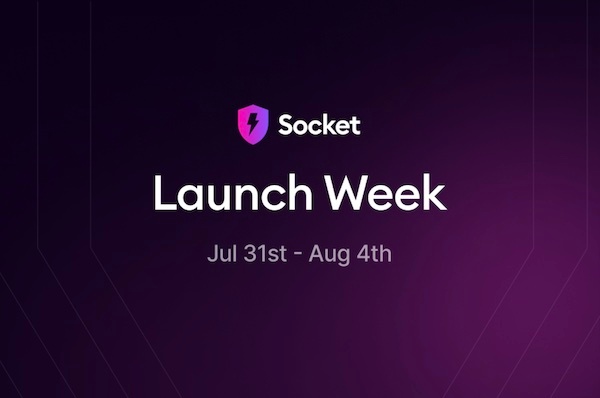 Socket

Launch Week

Jul 31st - Aug 4th